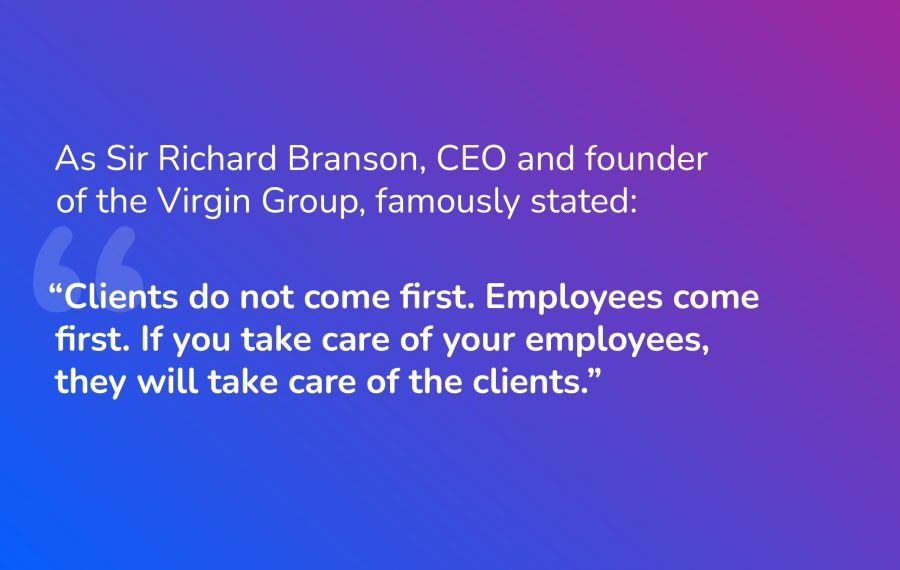 As Sir Richard Branson, CEO and founder of the Virgin Group, famously stated:

“Clients do not come first. Employees come first. If you take care of your employees, they will take care of the clients.”